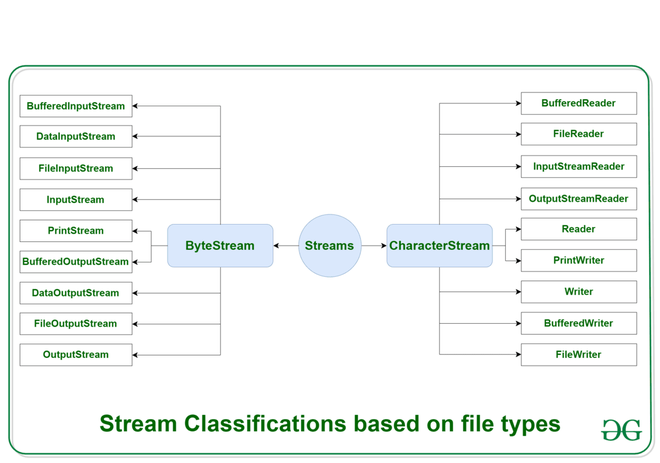 BufferedInputStream
DataInputStream
FileInputStream
InputStream
PrintStream
BufferedOutputStream
DataOutputStream
FileOutputStream
OutputStream

ByteStream
Streams
CharacterStream

BufferedReader
FileReader
InputStreamReader
OutputStreamReader
Reader
PrintWriter
Writer
BufferedWriter
FileWriter

Stream Classifications based on file types

GG